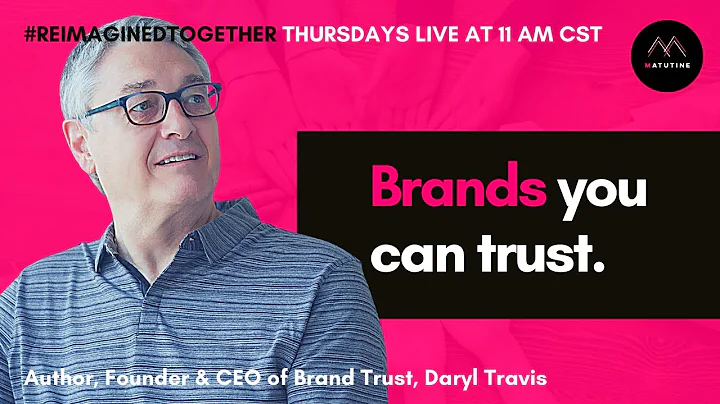 #REIMAGINEDTOGETHER THURSDAYS LIVE AT 11 AM CST

MATUTINE

Brands you can trust.

Author, Founder & CEO of Brand Trust, Daryl Travis